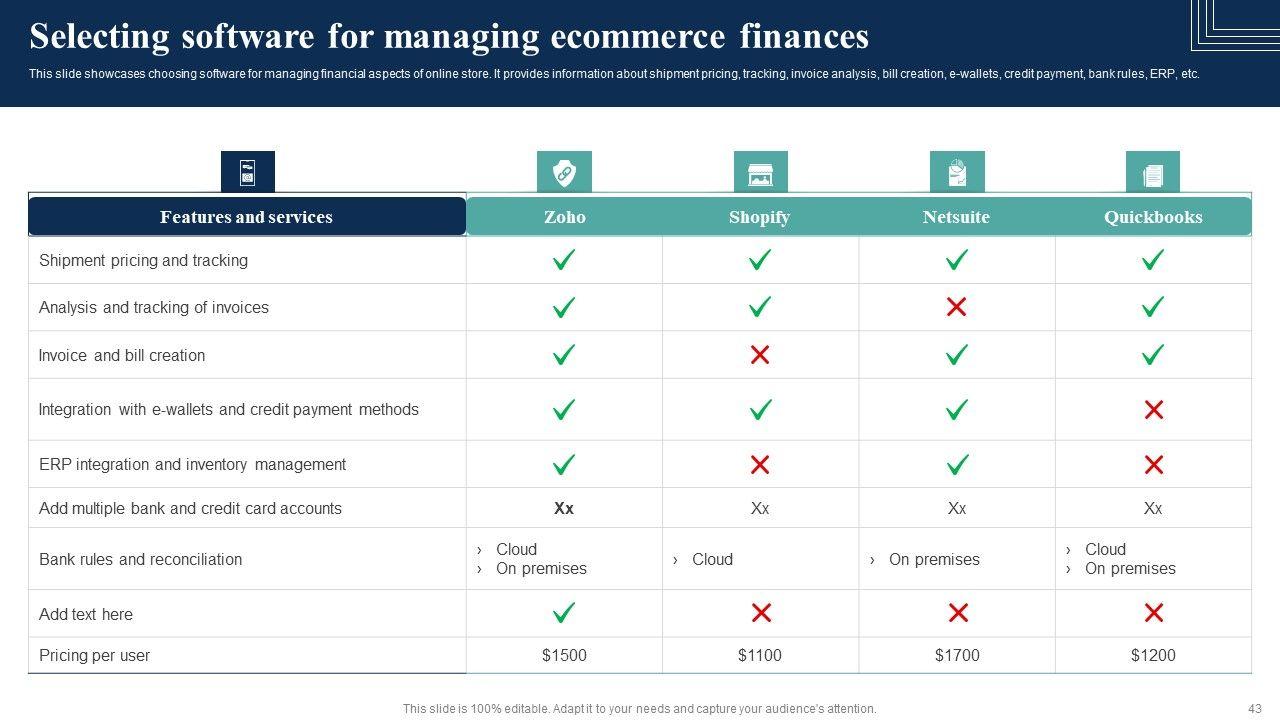 Selecting software for managing ecommerce finances

This slide showcases choosing software for managing financial aspects of online store. It provides information about shipment pricing, tracking, invoice analysis, bill creation, e-wallets, credit payment, bank rules, ERP, etc.

| Features and services | Zoho | Shopify | Netsuite | Quickbooks |
|---|---|---|---|---|
| Shipment pricing and tracking | ✓ | ✓ | ✓ | ✓ |
| Analysis and tracking of invoices | ✓ | ✓ | ✗ | ✓ |
| Invoice and bill creation | ✓ | ✗ | ✓ | ✓ |
| Integration with e-wallets and credit payment methods | ✓ | ✓ | ✓ | ✗ |
| ERP integration and inventory management | ✓ | ✗ | ✓ | ✗ |
| Add multiple bank and credit card accounts | Xx | Xx | Xx | Xx |
| Bank rules and reconciliation | › Cloud › On premises | › Cloud | › On premises | › Cloud › On premises |
| Add text here | ✓ | ✗ | ✗ | ✗ |
| Pricing per user | $1500 | $1100 | $1700 | $1200 |

This slide is 100% editable. Adapt it to your needs and capture your audience's attention.

43